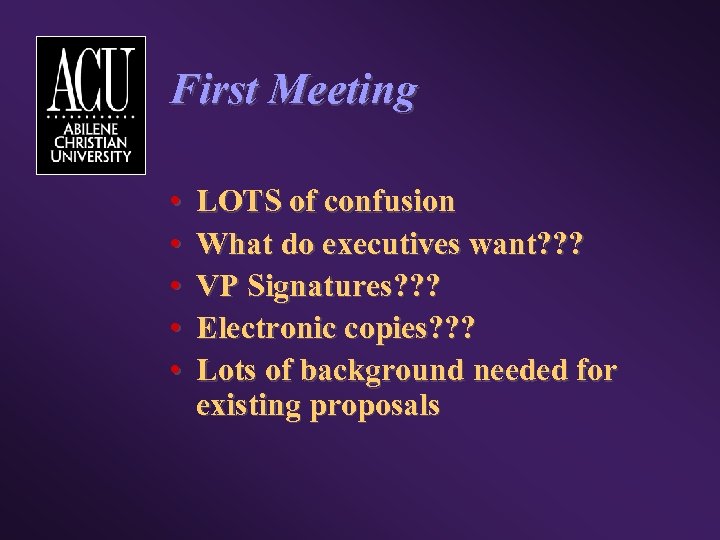 ACU
ABILENE CHRISTIAN UNIVERSITY

First Meeting

• LOTS of confusion
• What do executives want???
• VP Signatures???
• Electronic copies???
• Lots of background needed for existing proposals